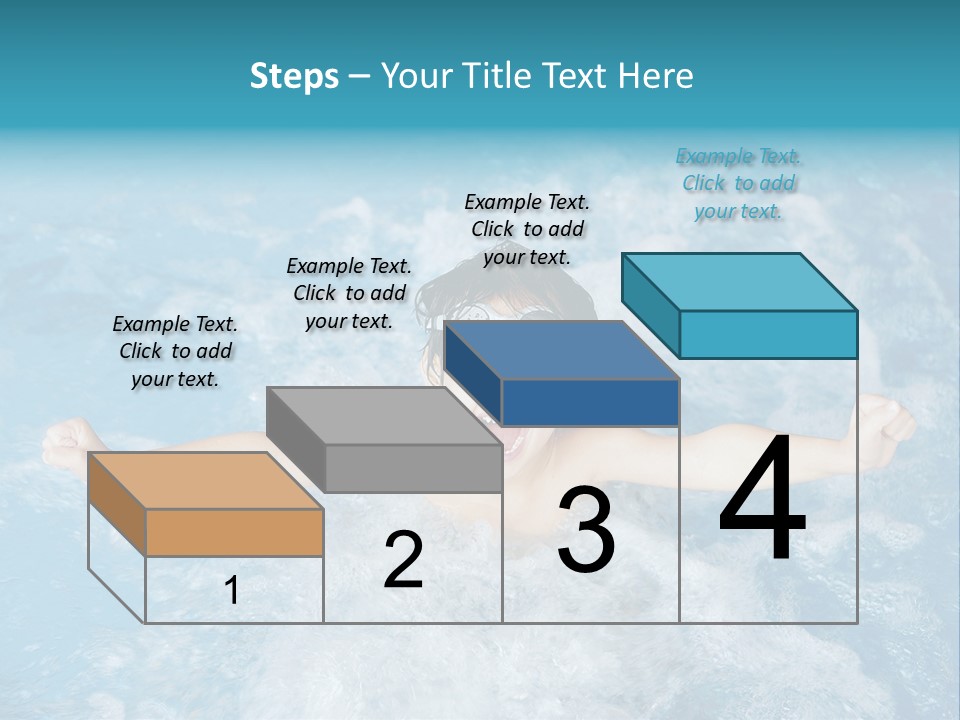 Steps – Your Title Text Here

Example Text. Click to add your text.

Example Text. Click to add your text.

Example Text. Click to add your text.

Example Text. Click to add your text.

1

2

3

4